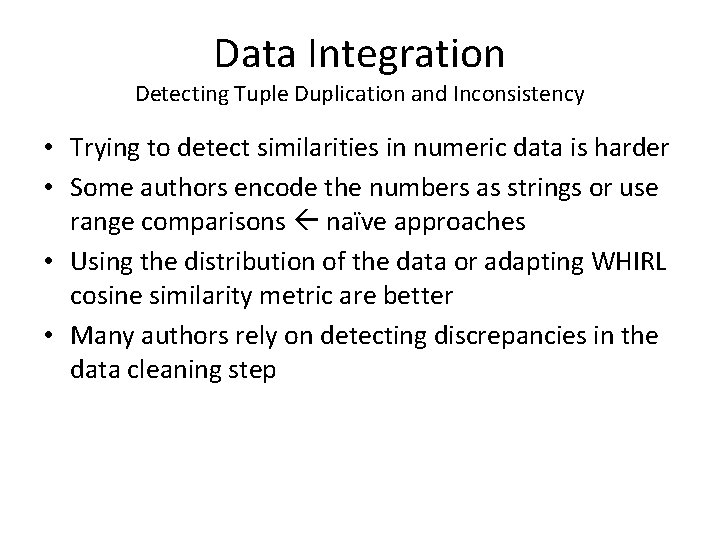 Data Integration
Detecting Tuple Duplication and Inconsistency

• Trying to detect similarities in numeric data is harder
• Some authors encode the numbers as strings or use range comparisons ← naïve approaches
• Using the distribution of the data or adapting WHIRL cosine similarity metric are better
• Many authors rely on detecting discrepancies in the data cleaning step